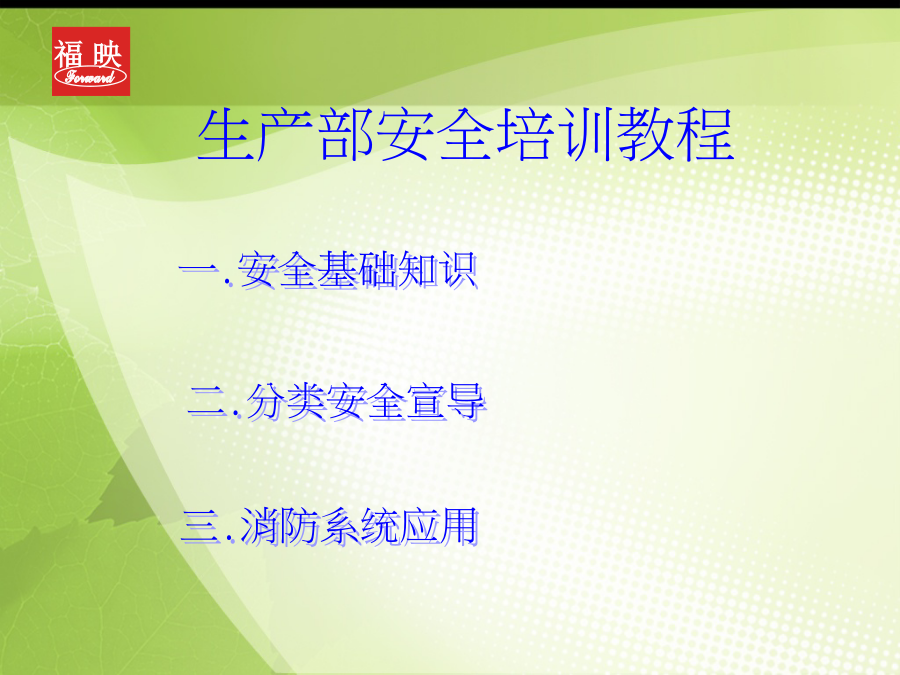 福映
Forward

生产部安全培训教程

一.安全基础知识

二.分类安全宣导

三.消防系统应用